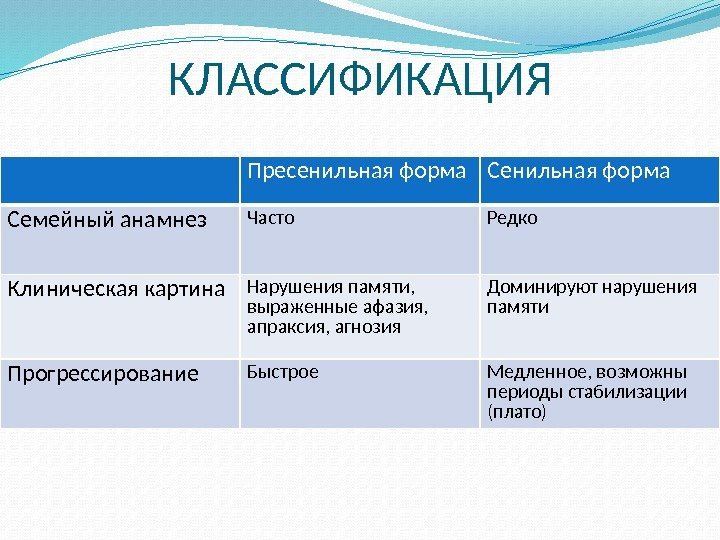 КЛАССИФИКАЦИЯ

|  | Пресенильная форма | Сенильная форма |
|---|---|---|
| Семейный анамнез | Часто | Редко |
| Клиническая картина | Нарушения памяти, выраженные афазия, апраксия, агнозия | Доминируют нарушения памяти |
| Прогрессирование | Быстрое | Медленное, возможны периоды стабилизации (плато) |